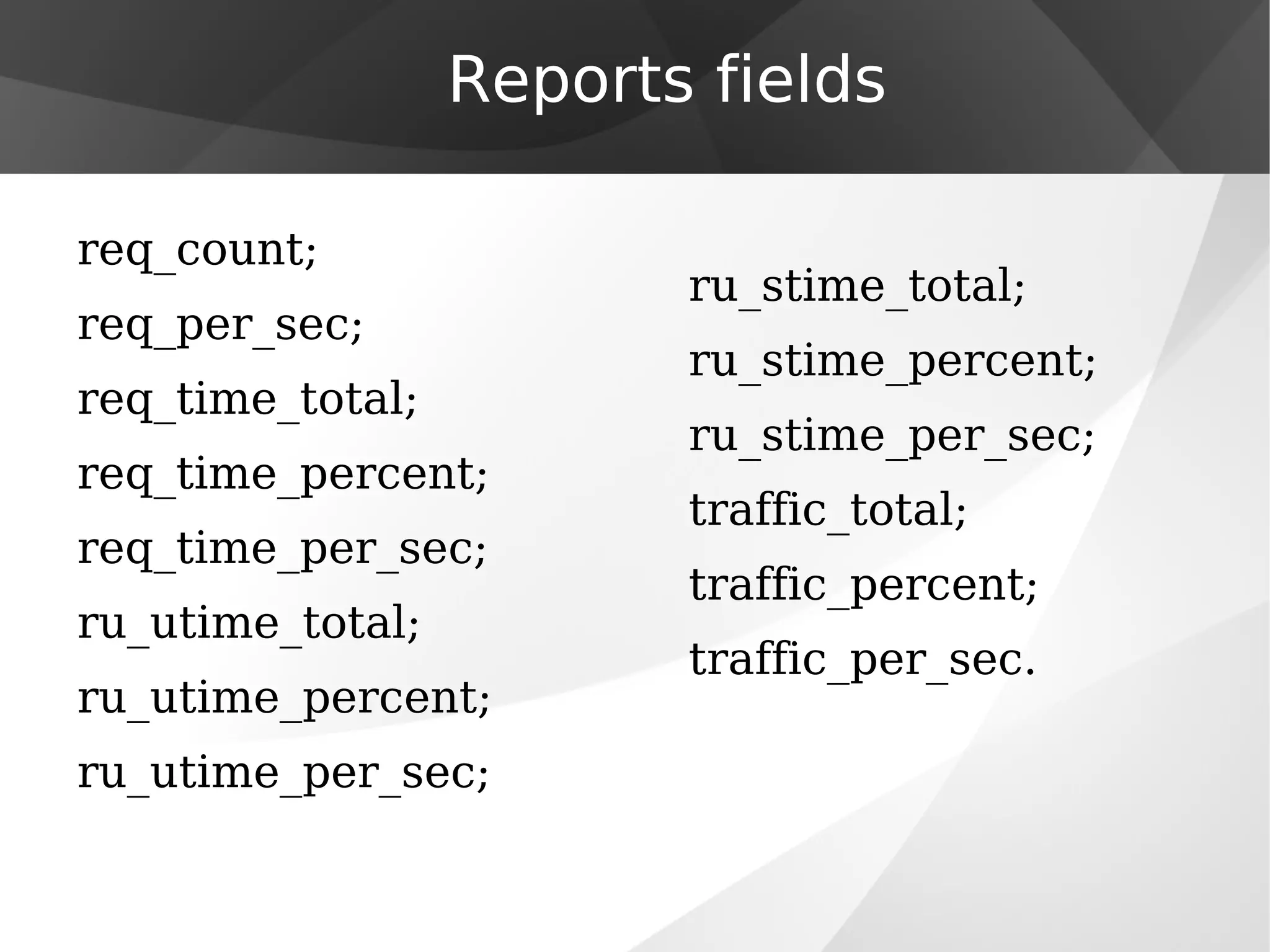 Reports fields

req_count;

req_per_sec;

req_time_total;

req_time_percent;

req_time_per_sec;

ru_utime_total;

ru_utime_percent;

ru_utime_per_sec;

ru_stime_total;

ru_stime_percent;

ru_stime_per_sec;

traffic_total;

traffic_percent;

traffic_per_sec.